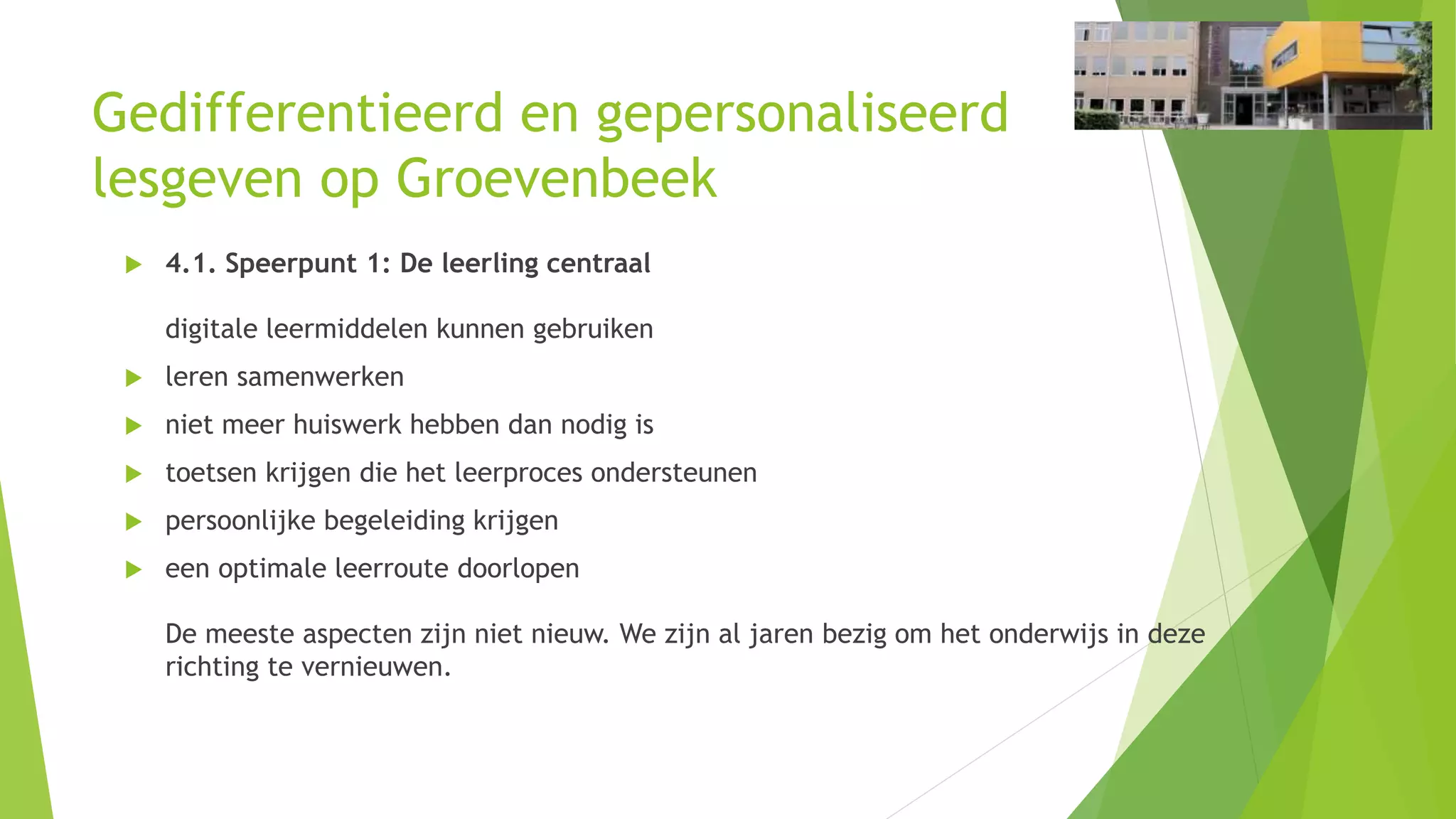 Gedifferentieerd en gepersonaliseerd lesgeven op Groevenbeek

4.1. Speerpunt 1: De leerling centraal

digitale leermiddelen kunnen gebruiken

leren samenwerken

niet meer huiswerk hebben dan nodig is

toetsen krijgen die het leerproces ondersteunen

persoonlijke begeleiding krijgen

een optimale leerroute doorlopen

De meeste aspecten zijn niet nieuw. We zijn al jaren bezig om het onderwijs in deze richting te vernieuwen.